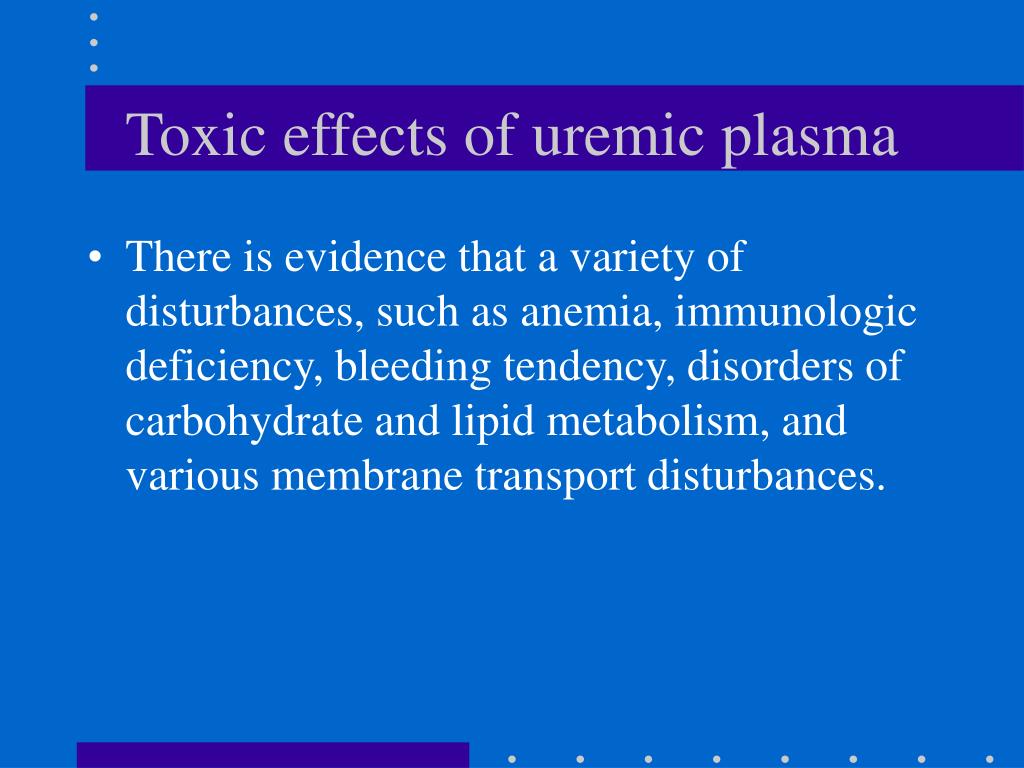 Toxic effects of uremic plasma

• There is evidence that a variety of disturbances, such as anemia, immunologic deficiency, bleeding tendency, disorders of carbohydrate and lipid metabolism, and various membrane transport disturbances.